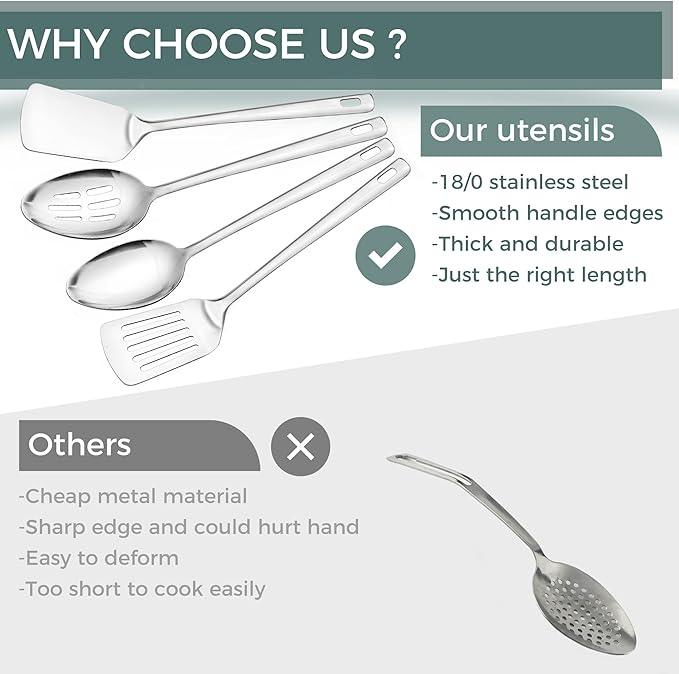 WHY CHOOSE US ?

Our utensils

-18/0 stainless steel
-Smooth handle edges
-Thick and durable
-Just the right length

Others

-Cheap metal material
-Sharp edge and could hurt hand
-Easy to deform
-Too short to cook easily